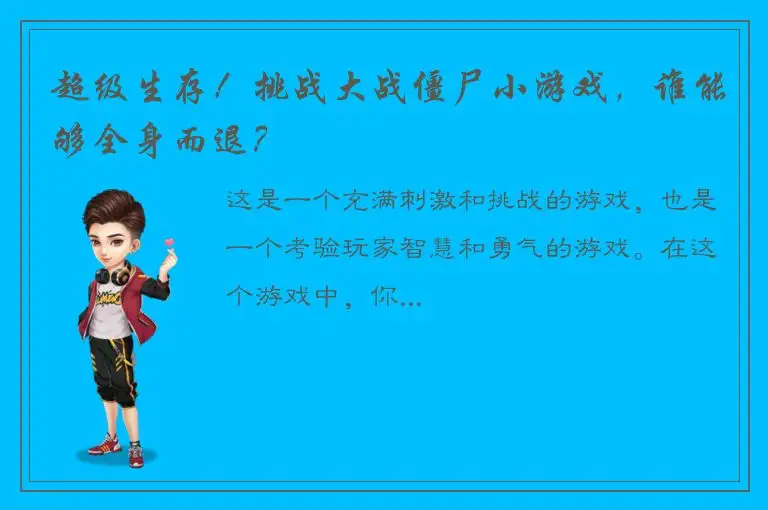 超级生存！挑战大战僵尸小游戏，谁能够全身而退？

这是一个充满刺激和挑战的游戏，也是一个考验玩家智慧和勇气的游戏。在这个游戏中，你...